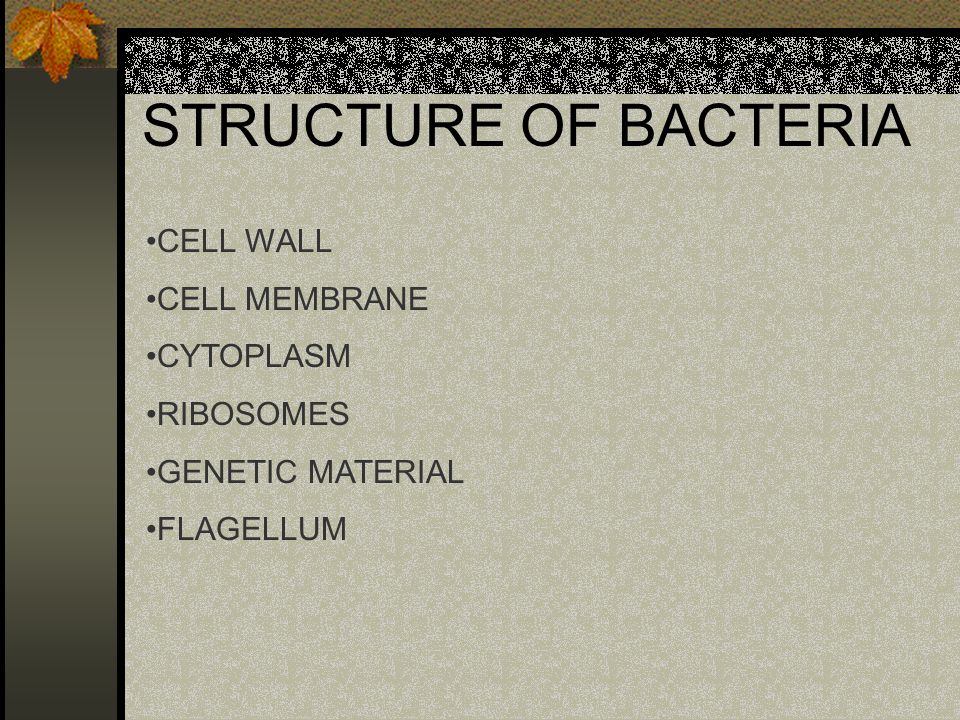 STRUCTURE OF BACTERIA

•CELL WALL

•CELL MEMBRANE

•CYTOPLASM

•RIBOSOMES

•GENETIC MATERIAL

•FLAGELLUM